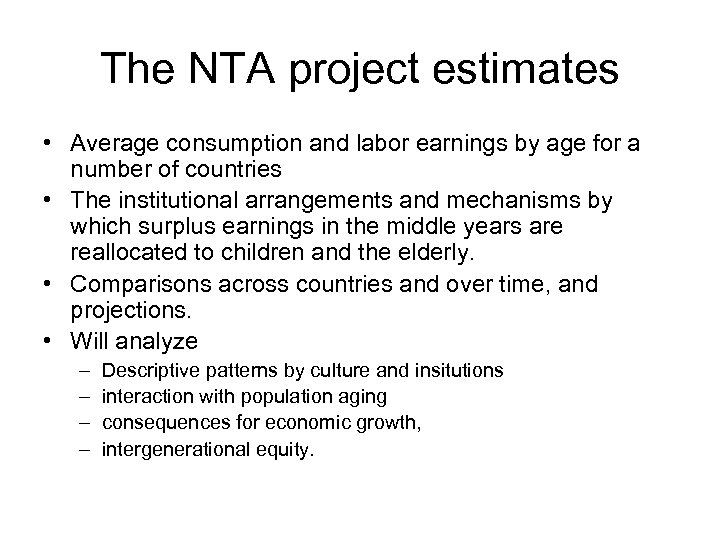 The NTA project estimates

• Average consumption and labor earnings by age for a number of countries
• The institutional arrangements and mechanisms by which surplus earnings in the middle years are reallocated to children and the elderly.
• Comparisons across countries and over time, and projections.
• Will analyze
– Descriptive patterns by culture and insitutions
– interaction with population aging
– consequences for economic growth,
– intergenerational equity.